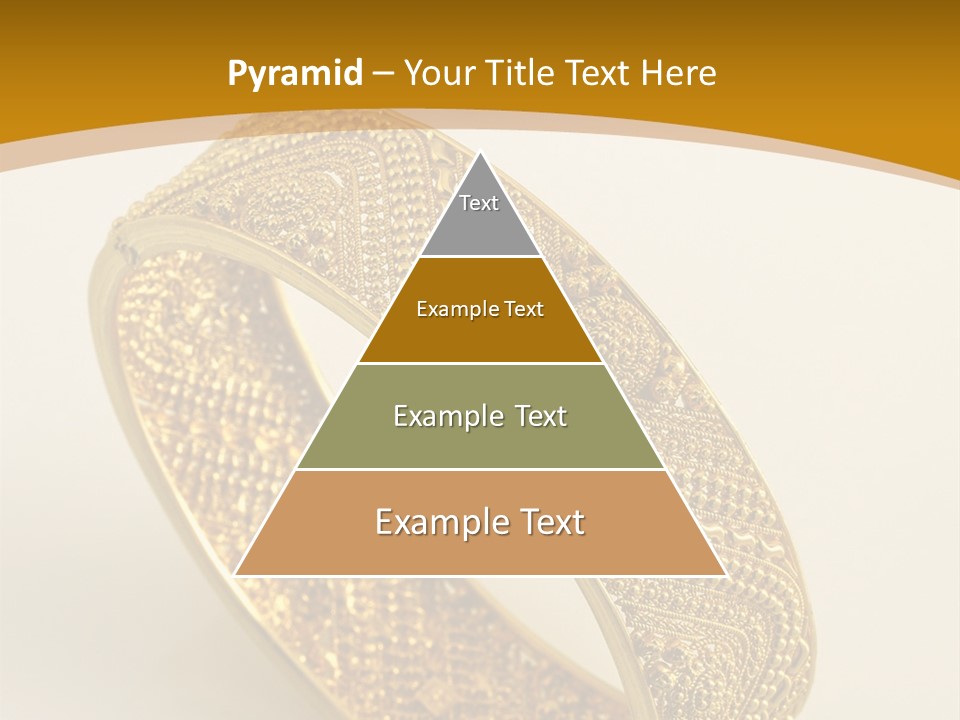 Pyramid – Your Title Text Here

Text

Example Text

Example Text

Example Text